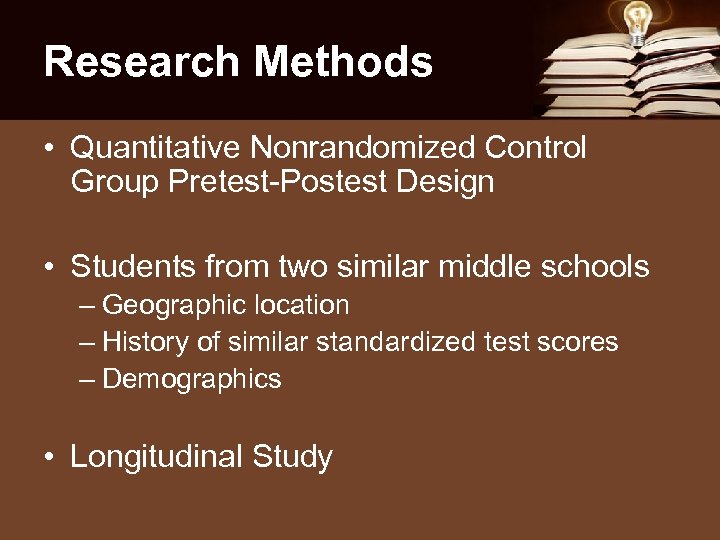 Research Methods

• Quantitative Nonrandomized Control Group Pretest-Postest Design

• Students from two similar middle schools
– Geographic location
– History of similar standardized test scores
– Demographics

• Longitudinal Study